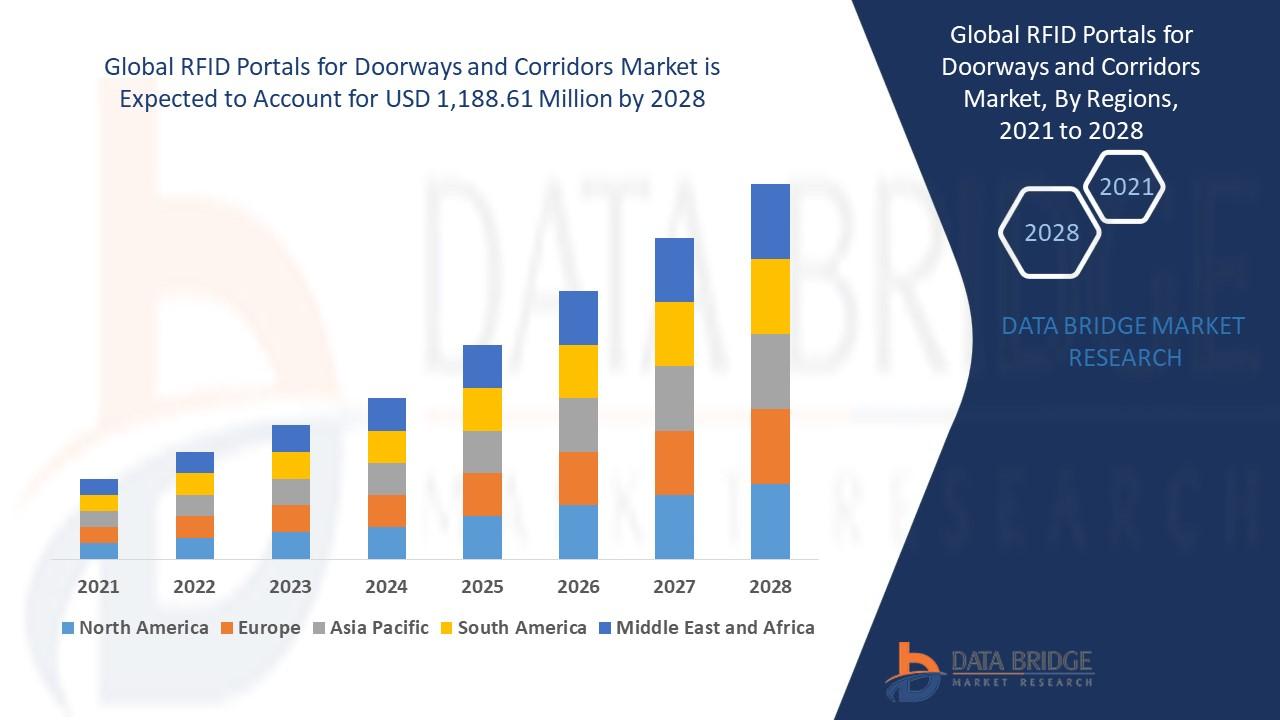 Global RFID Portals for Doorways and Corridors Market is Expected to Account for USD 1,188.61 Million by 2028

2021
2022
2023
2024
2025
2026
2027
2028

North America
Europe
Asia Pacific
South America
Middle East and Africa

Global RFID Portals for Doorways and Corridors Market, By Regions, 2021 to 2028

2021
2028

DATA BRIDGE MARKET RESEARCH

DATA BRIDGE
MARKET RESEARCH